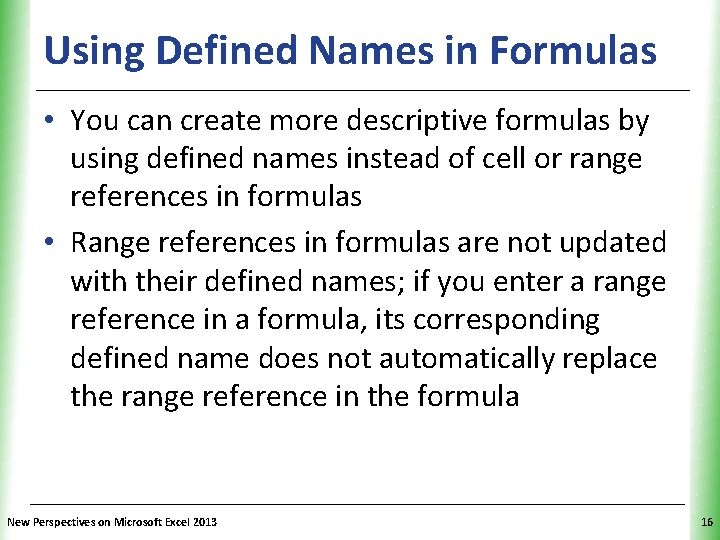 Using Defined Names in Formulas

• You can create more descriptive formulas by using defined names instead of cell or range references in formulas

• Range references in formulas are not updated with their defined names; if you enter a range reference in a formula, its corresponding defined name does not automatically replace the range reference in the formula

New Perspectives on Microsoft Excel 2013

16